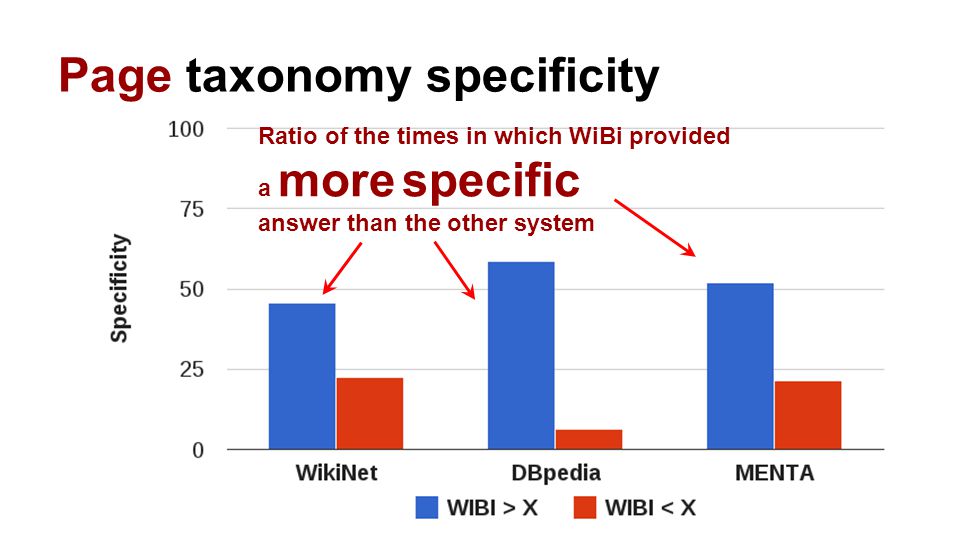 Page taxonomy specificity

Ratio of the times in which WiBi provided a more specific answer than the other system

Specificity

100
75
50
25
0

WikiNet
DBpedia
MENTA

WIBI > X
WIBI < X